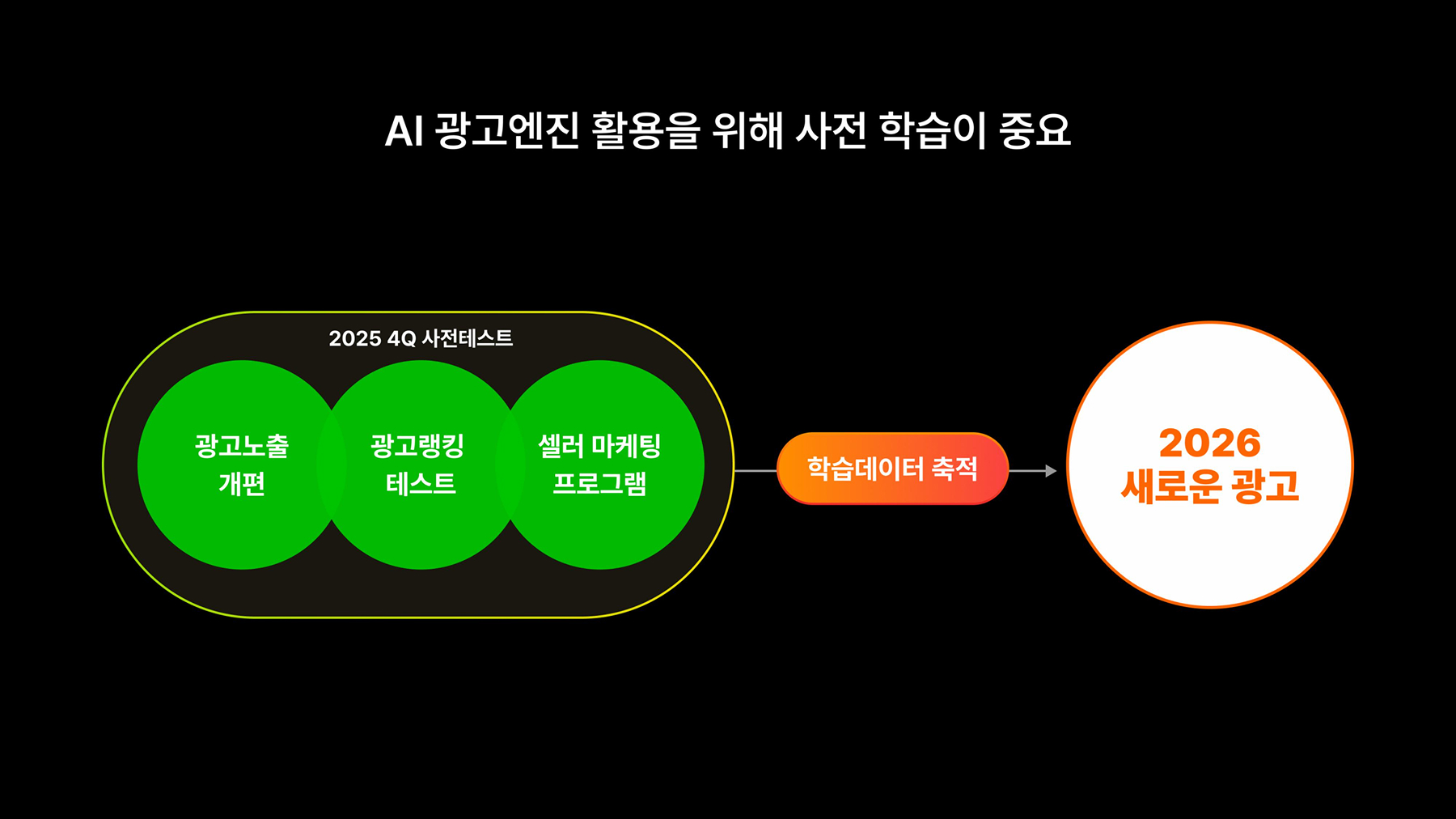 AI 광고엔진 활용을 위해 사전 학습이 중요

2025 4Q 사전테스트

광고노출 개편

광고랭킹 테스트

셀러 마케팅 프로그램

학습데이터 축적

2026 새로운 광고